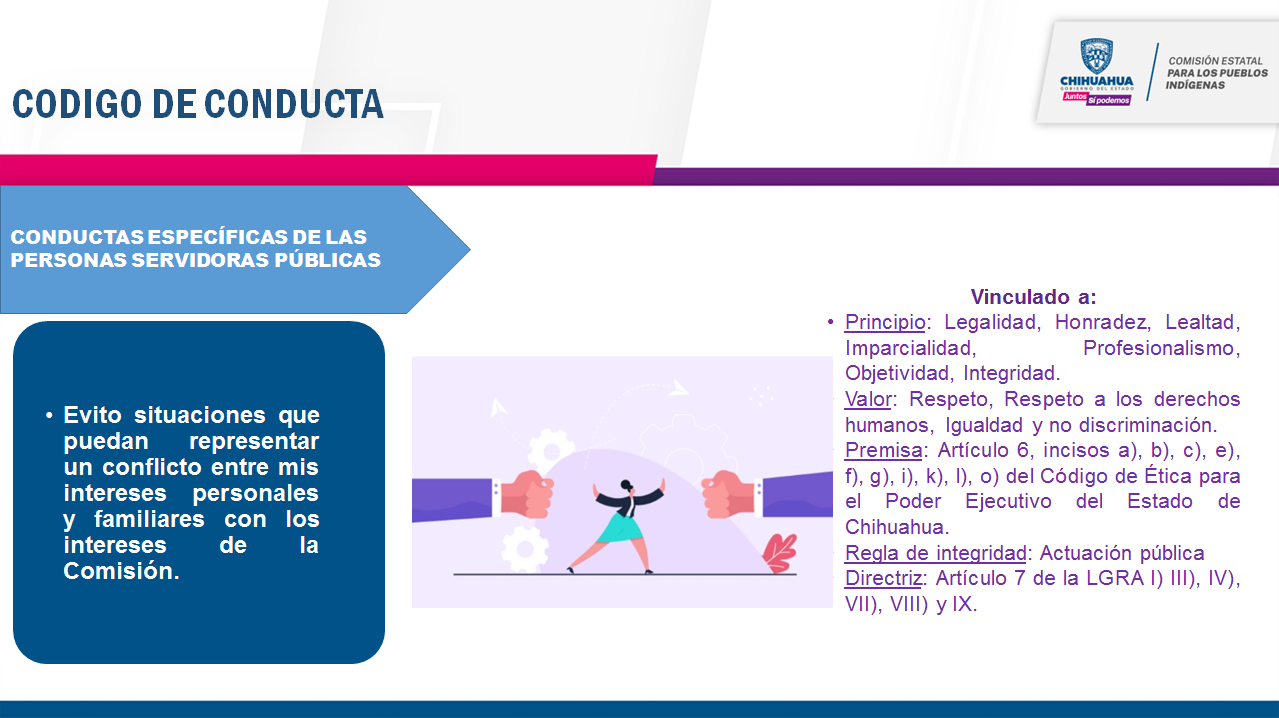 CODIGO DE CONDUCTA

CHIHUAHUA
GOBIERNO DEL ESTADO
Juntos sí podemos

COMISIÓN ESTATAL PARA LOS PUEBLOS INDÍGENAS

CONDUCTAS ESPECÍFICAS DE LAS PERSONAS SERVIDORAS PÚBLICAS

• Evito situaciones que puedan representar un conflicto entre mis intereses personales y familiares con los intereses de la Comisión.

Vinculado a:

• Principio: Legalidad, Honradez, Lealtad, Imparcialidad, Profesionalismo, Objetividad, Integridad.
Valor: Respeto, Respeto a los derechos humanos, Igualdad y no discriminación.
Premisa: Artículo 6, incisos a), b), c), e), f), g), i), k), l), o) del Código de Ética para el Poder Ejecutivo del Estado de Chihuahua.
Regla de integridad: Actuación pública
Directriz: Artículo 7 de la LGRA I) III), IV), VII), VIII) y IX.